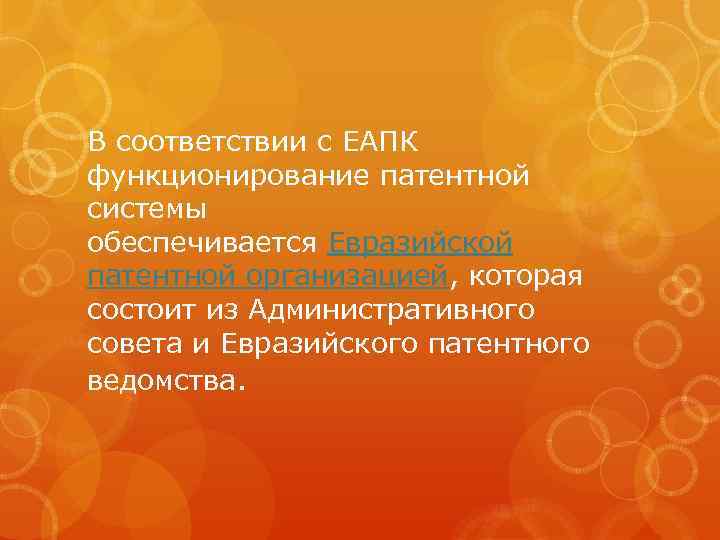 В соответствии с ЕАПК функционирование патентной системы
обеспечивается Евразийской патентной организацией, которая состоит из Административного совета и Евразийского патентного ведомства.